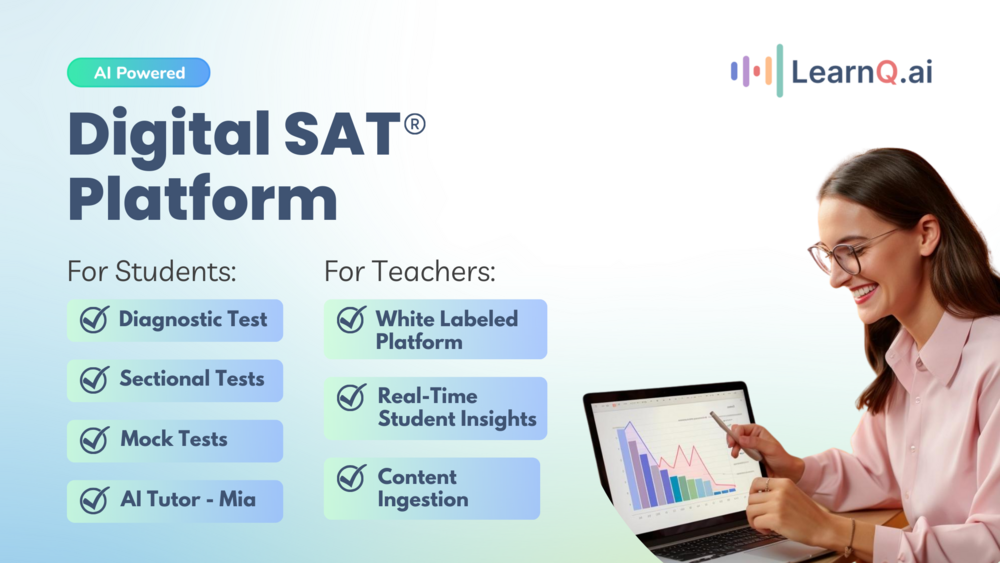 AI Powered

LearnQ.ai

Digital SAT®
Platform

For Students:

Diagnostic Test

Sectional Tests

Mock Tests

AI Tutor - Mia

For Teachers:

White Labeled Platform

Real-Time Student Insights

Content Ingestion